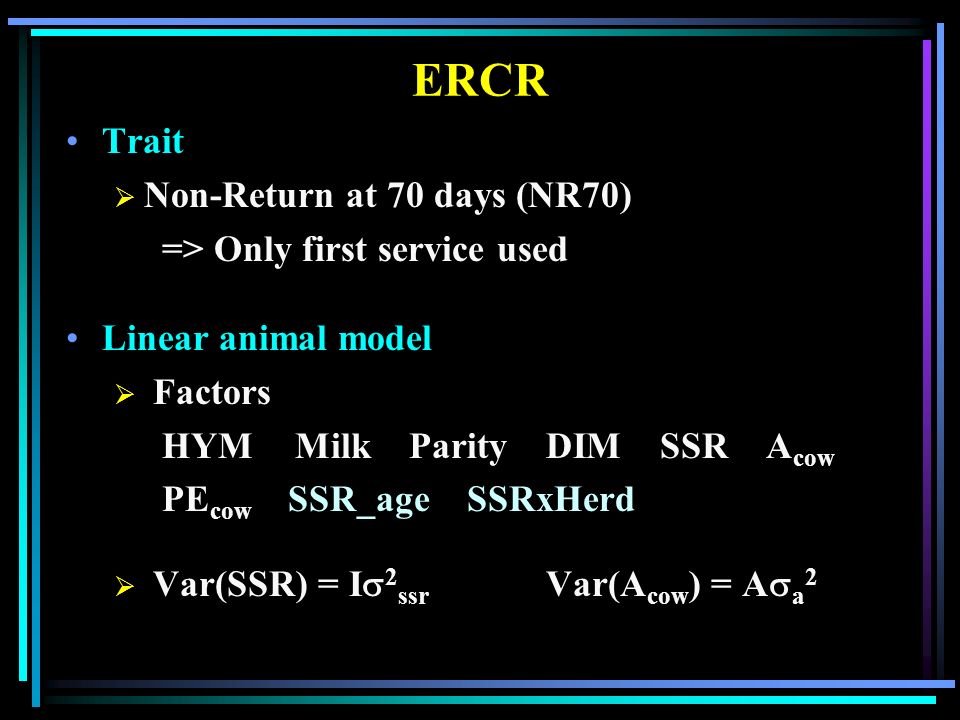 ERCR

• Trait
➢ Non-Return at 70 days (NR70)
=> Only first service used

• Linear animal model
➢ Factors
HYM Milk Parity DIM SSR $A_{cow}$
$PE_{cow}$ SSR_age SSRxHerd

➢ $Var(SSR) = I\sigma^2_{ssr}$ $Var(A_{cow}) = A\sigma_a^2$